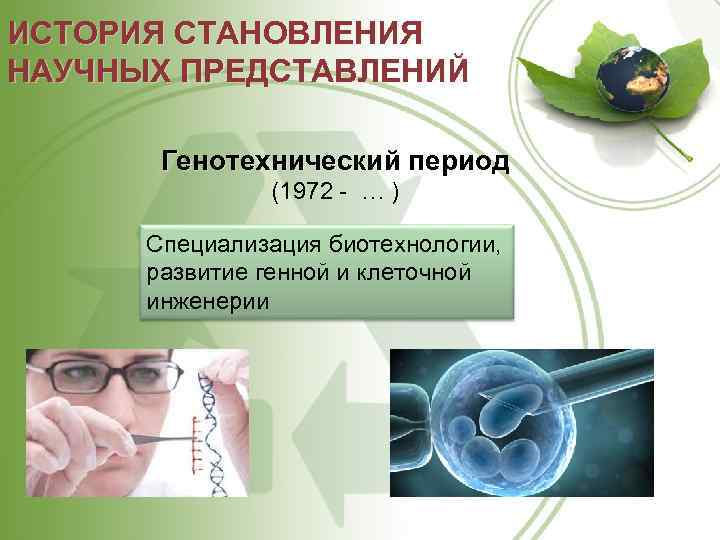 ИСТОРИЯ СТАНОВЛЕНИЯ НАУЧНЫХ ПРЕДСТАВЛЕНИЙ

Генотехнический период
(1972 - … )

Специализация биотехнологии, развитие генной и клеточной инженерии